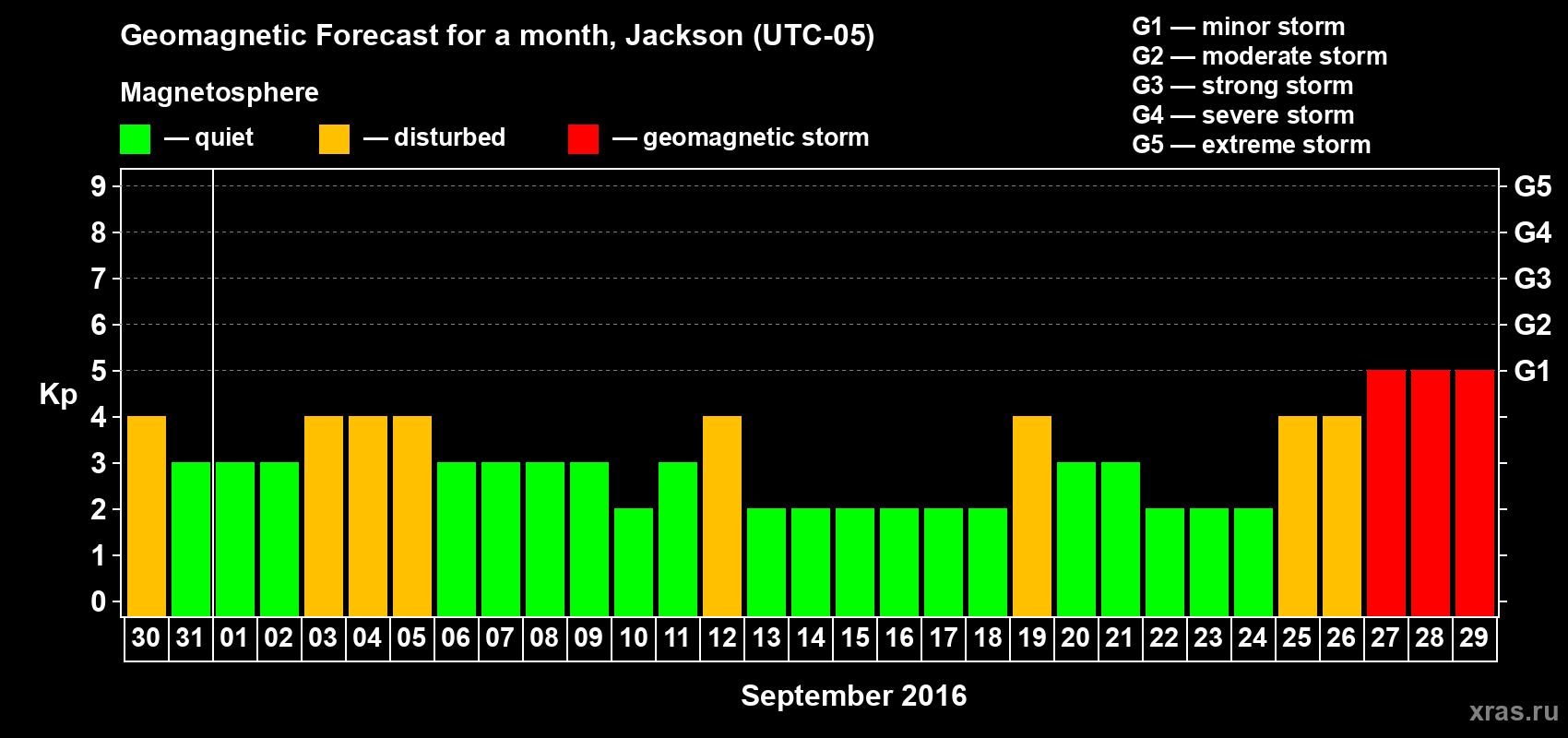 Geomagnetic Forecast for a month, Jackson (UTC-05)

Magnetosphere

— quiet — disturbed — geomagnetic storm

G1 — minor storm
G2 — moderate storm
G3 — strong storm
G4 — severe storm
G5 — extreme storm

Kp

9 8 7 6 5 4 3 2 1 0

G5 G4 G3 G2 G1

30 31 01 02 03 04 05 06 07 08 09 10 11 12 13 14 15 16 17 18 19 20 21 22 23 24 25 26 27 28 29

September 2016

xras.ru